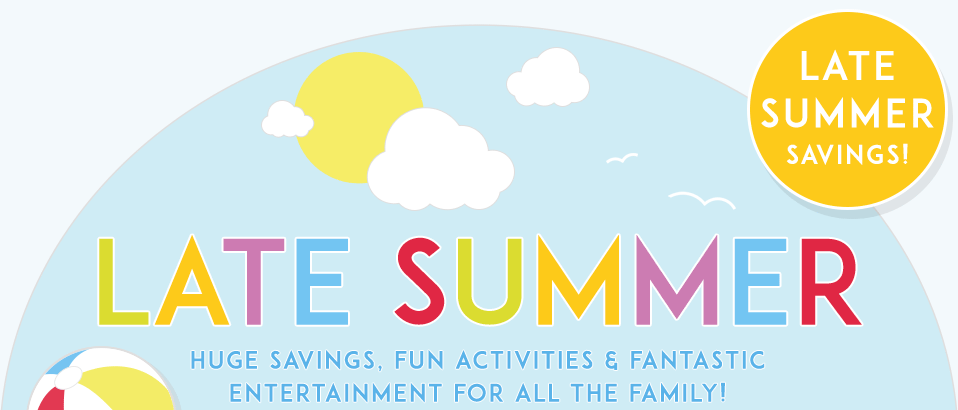 LATE SUMMER SAVINGS!

LATE SUMMER

HUGE SAVINGS, FUN ACTIVITIES & FANTASTIC ENTERTAINMENT FOR ALL THE FAMILY!